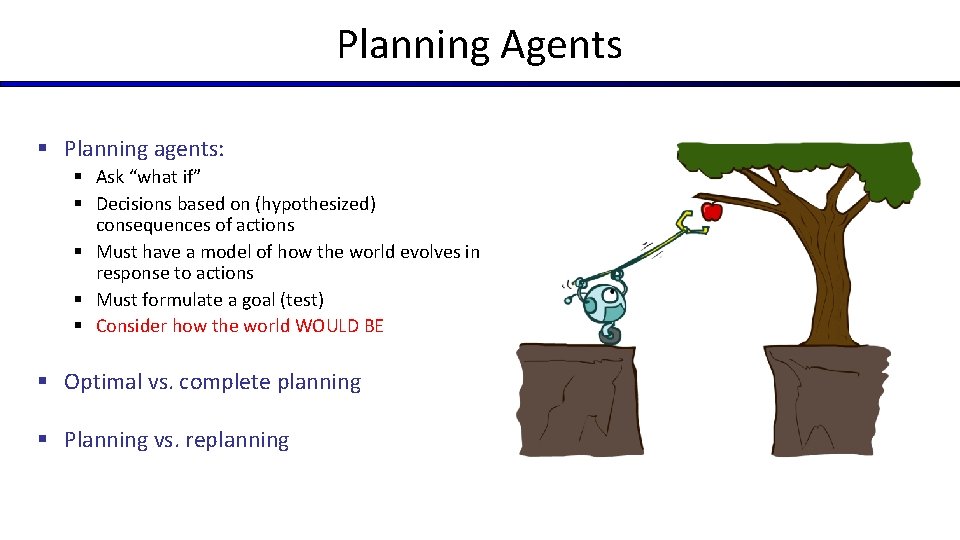 Planning Agents

▪ Planning agents:
  ▪ Ask “what if”
  ▪ Decisions based on (hypothesized) consequences of actions
  ▪ Must have a model of how the world evolves in response to actions
  ▪ Must formulate a goal (test)
  ▪ Consider how the world WOULD BE

▪ Optimal vs. complete planning

▪ Planning vs. replanning